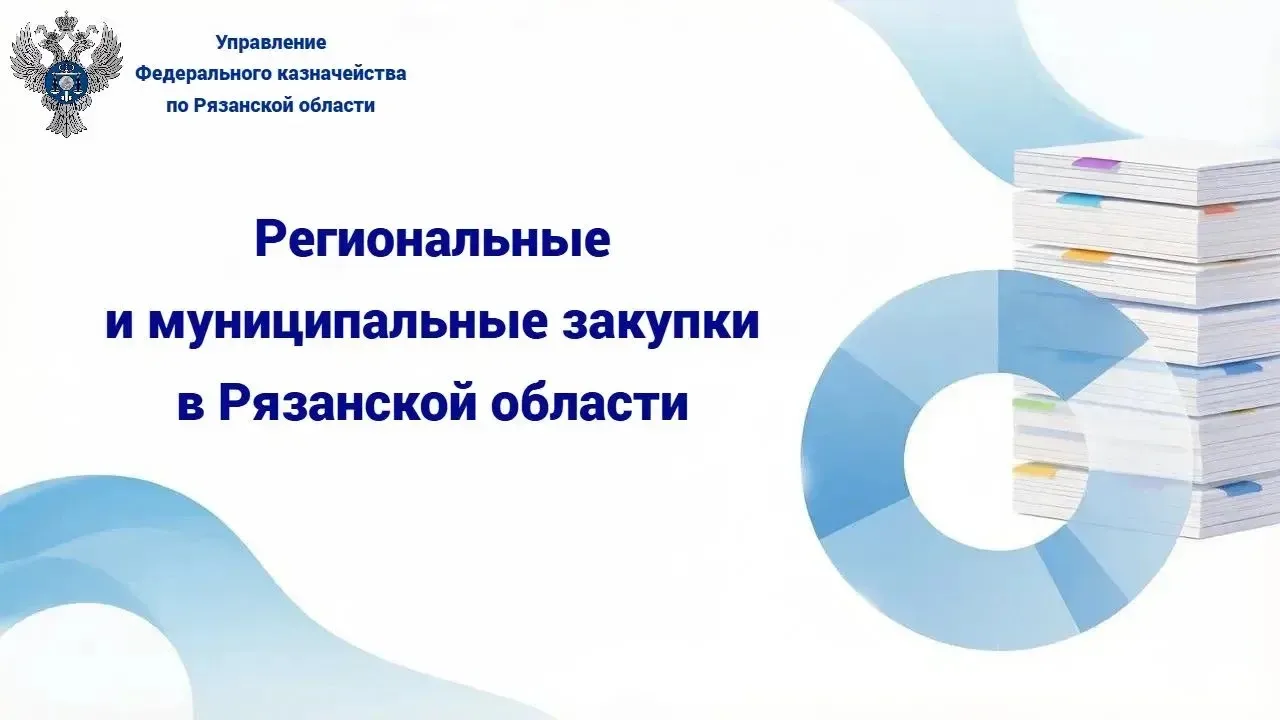 Управление
Федерального казначейства
по Рязанской области

Региональные
и муниципальные закупки
в Рязанской области